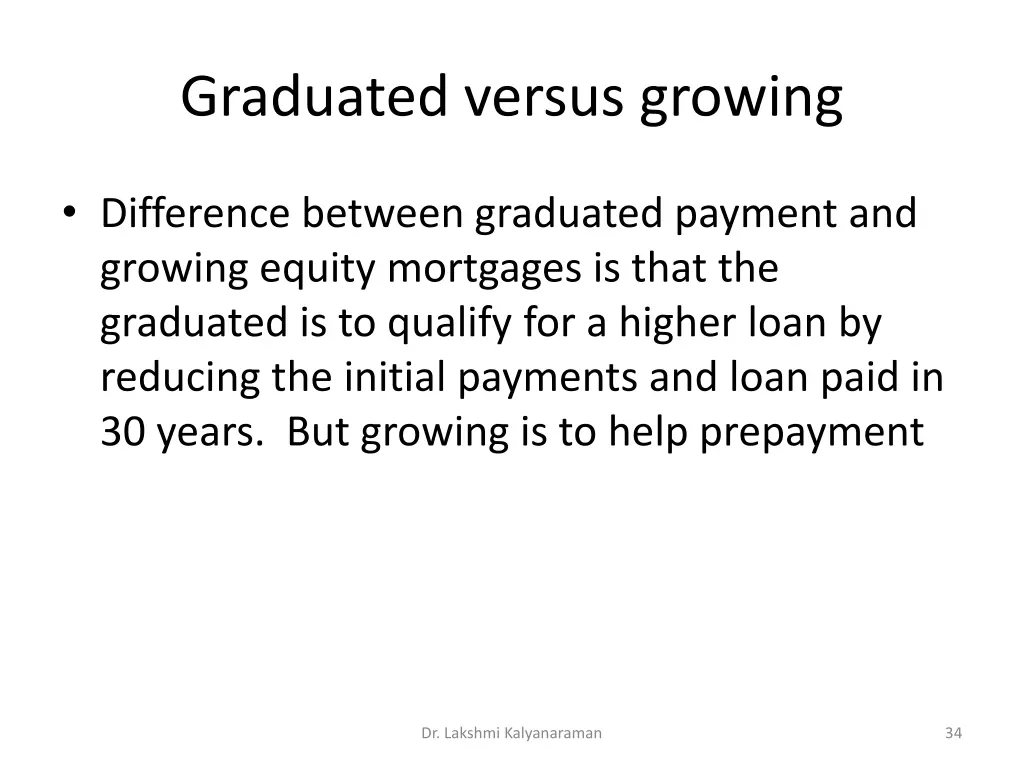 Graduated versus growing

• Difference between graduated payment and growing equity mortgages is that the graduated is to qualify for a higher loan by reducing the initial payments and loan paid in 30 years. But growing is to help prepayment

Dr. Lakshmi Kalyanaraman

34